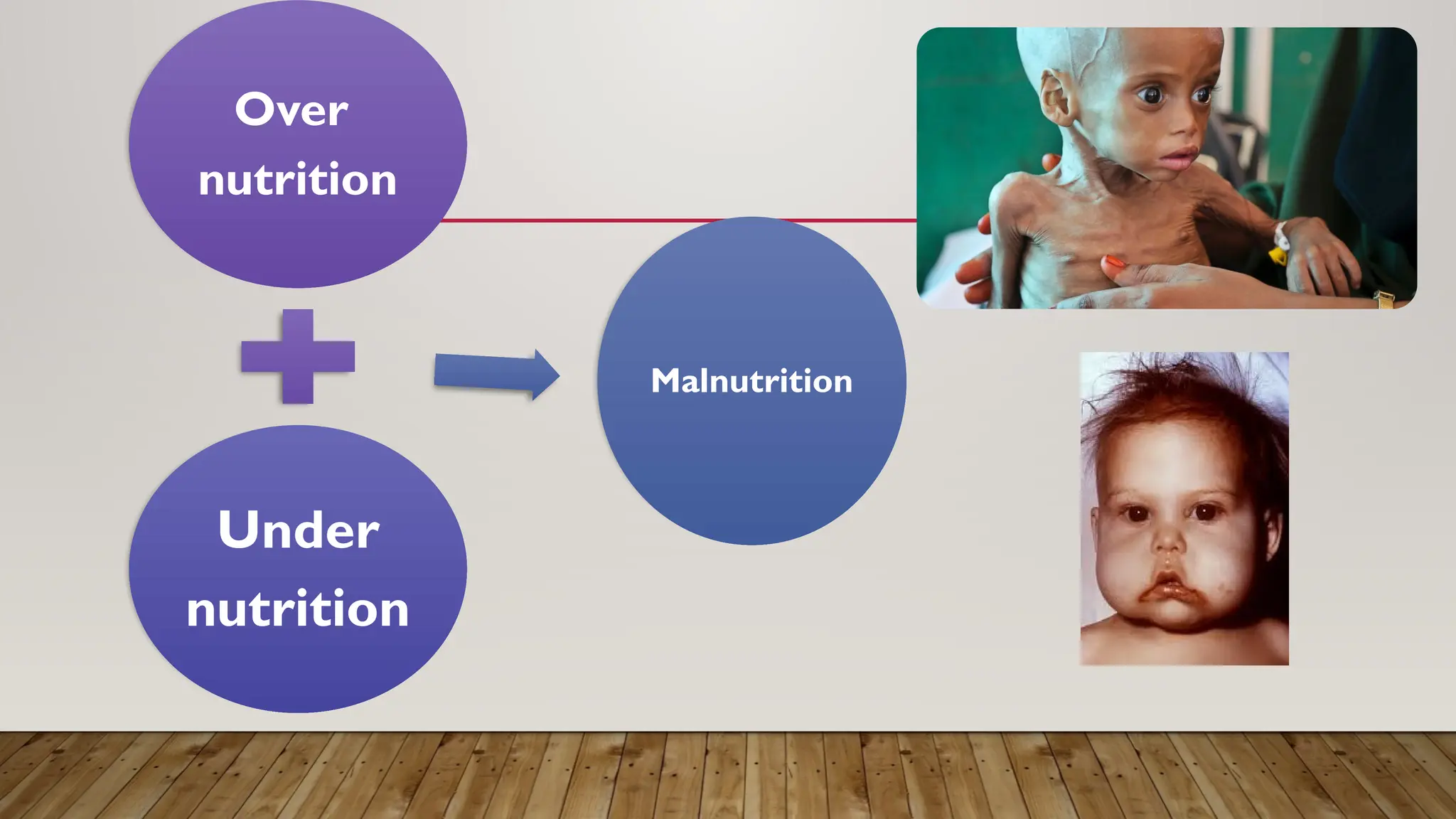 Over nutrition

Under nutrition

Malnutrition